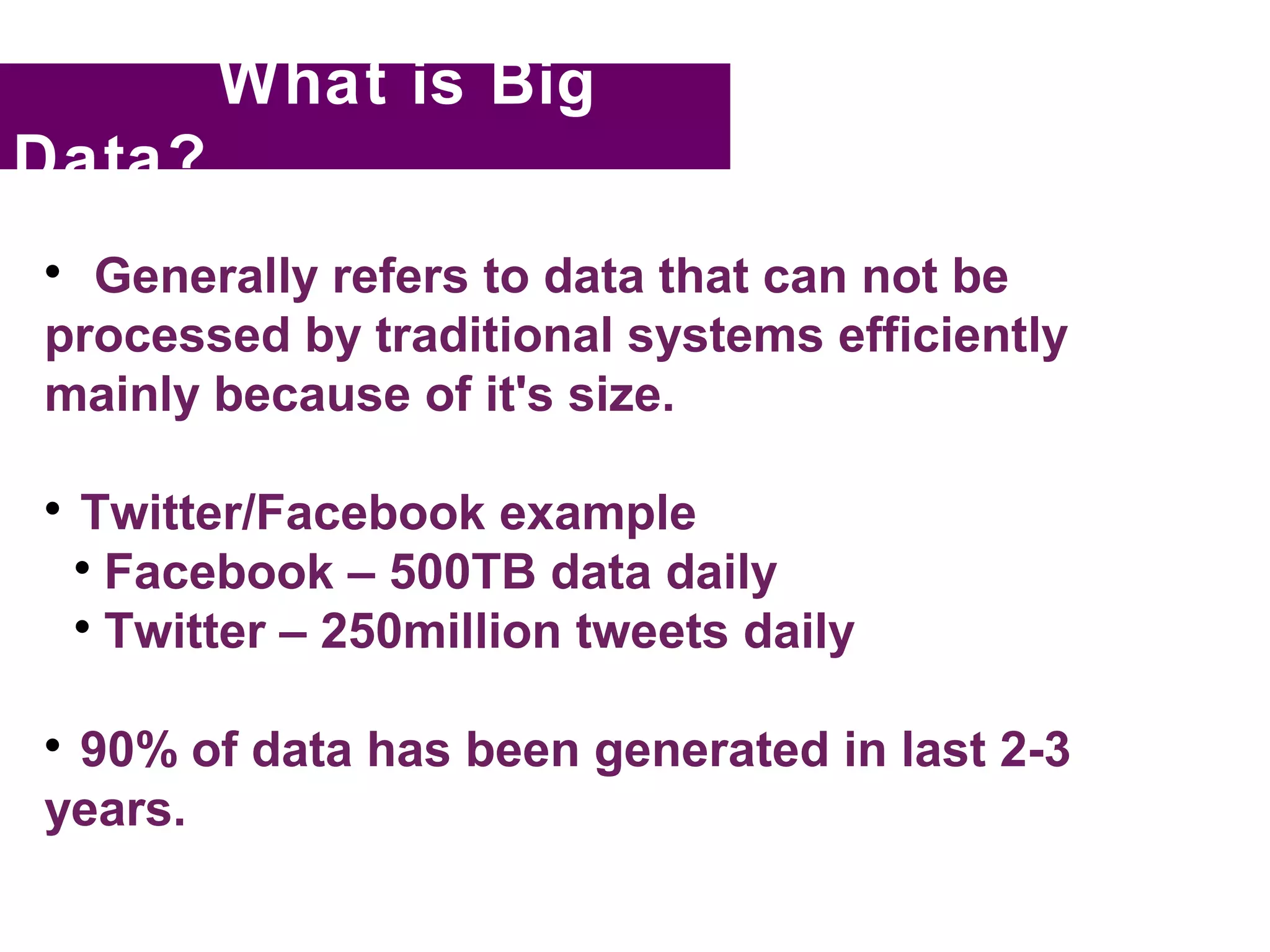 What is Big Data?

• Generally refers to data that can not be processed by traditional systems efficiently mainly because of it's size.

• Twitter/Facebook example
• Facebook – 500TB data daily
• Twitter – 250million tweets daily

• 90% of data has been generated in last 2-3 years.